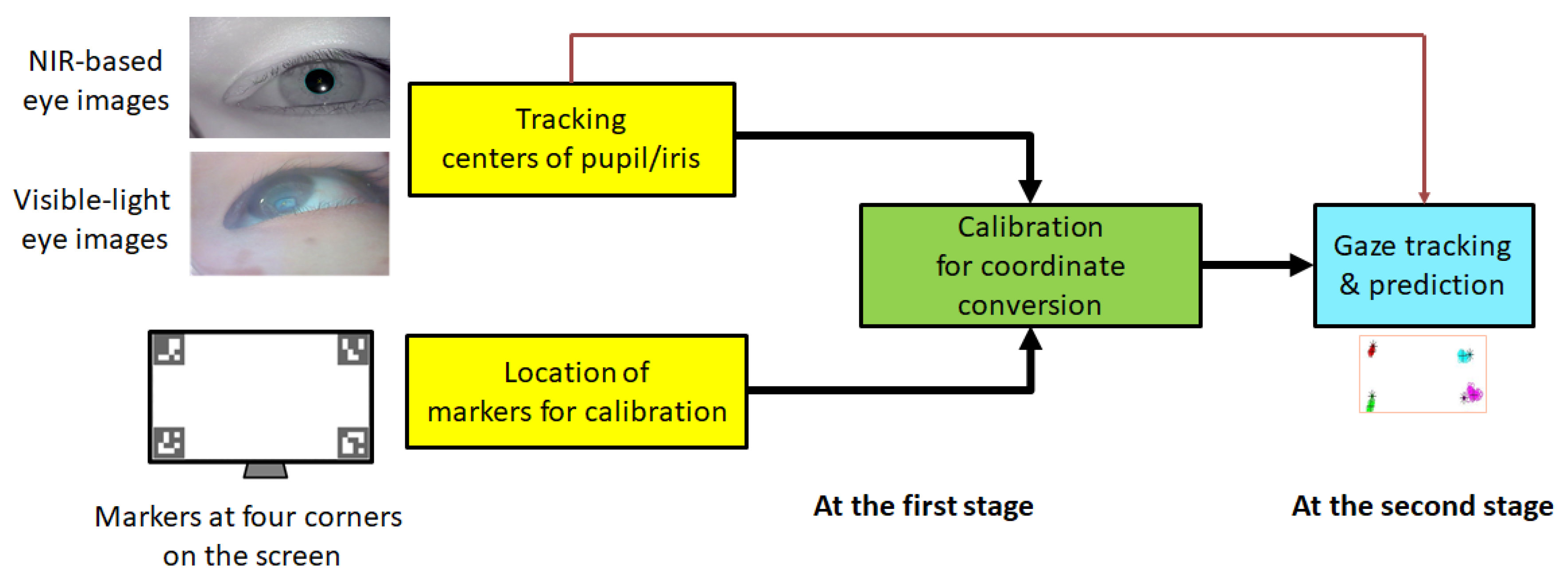 NIR-based eye images

Visible-light eye images

Tracking centers of pupil/iris

Calibration for coordinate conversion

Gaze tracking & prediction

Location of markers for calibration

Markers at four corners on the screen

At the first stage

At the second stage